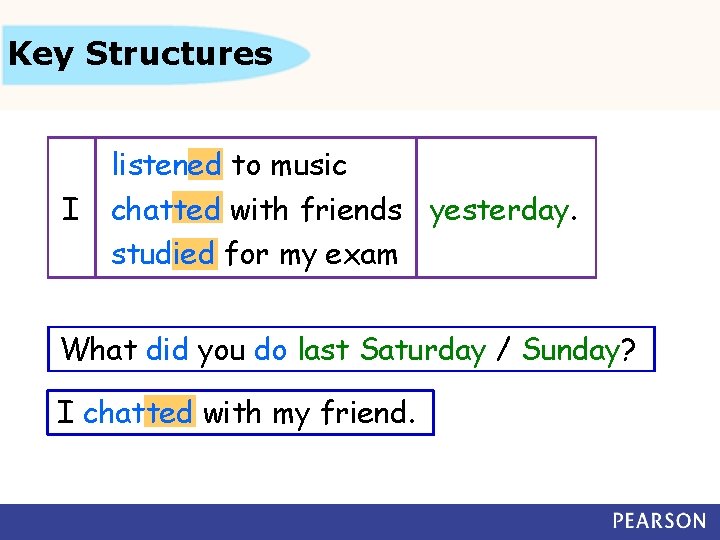 Key Structures

| I | listened to music<br>chatted with friends<br>studied for my exam | yesterday. |
|---|---|---|

What did you do last Saturday / Sunday?

I chatted with my friend.

PEARSON